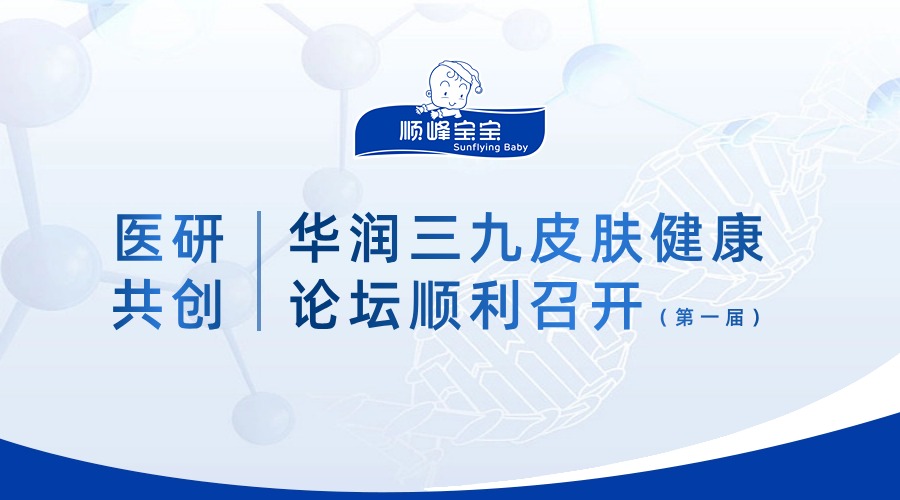 顺峰宝宝
Sunflying Baby

医研共创

华润三九皮肤健康论坛顺利召开（第一届）